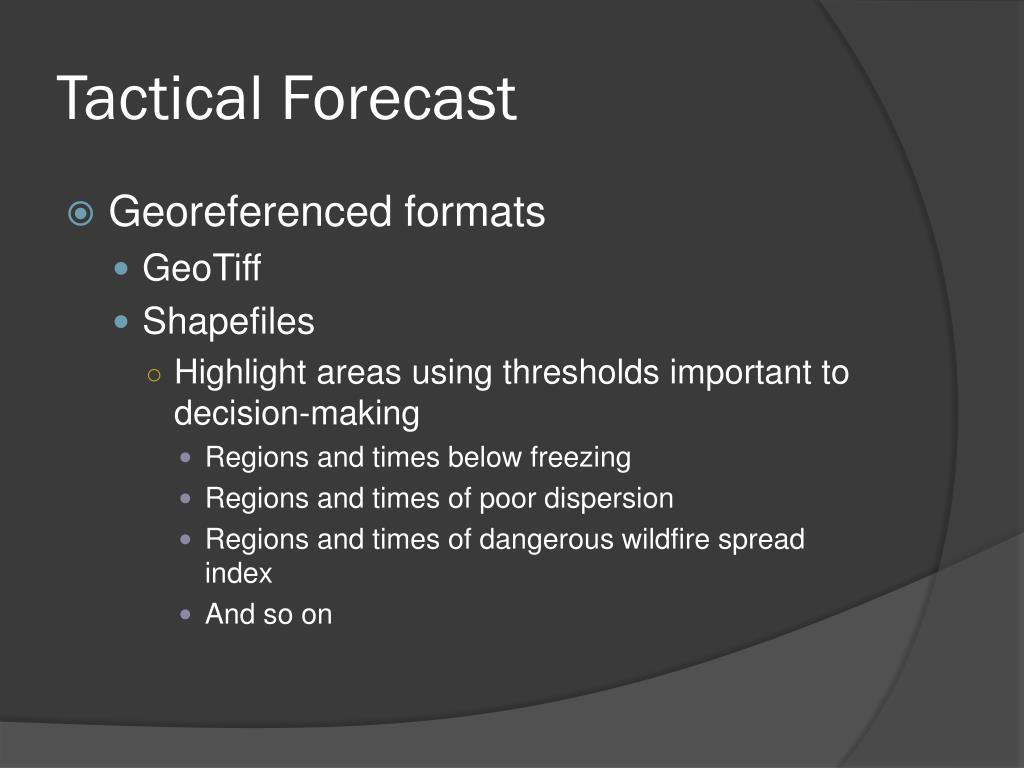 Tactical Forecast

Georeferenced formats

GeoTiff

Shapefiles

Highlight areas using thresholds important to decision-making

Regions and times below freezing

Regions and times of poor dispersion

Regions and times of dangerous wildfire spread index

And so on